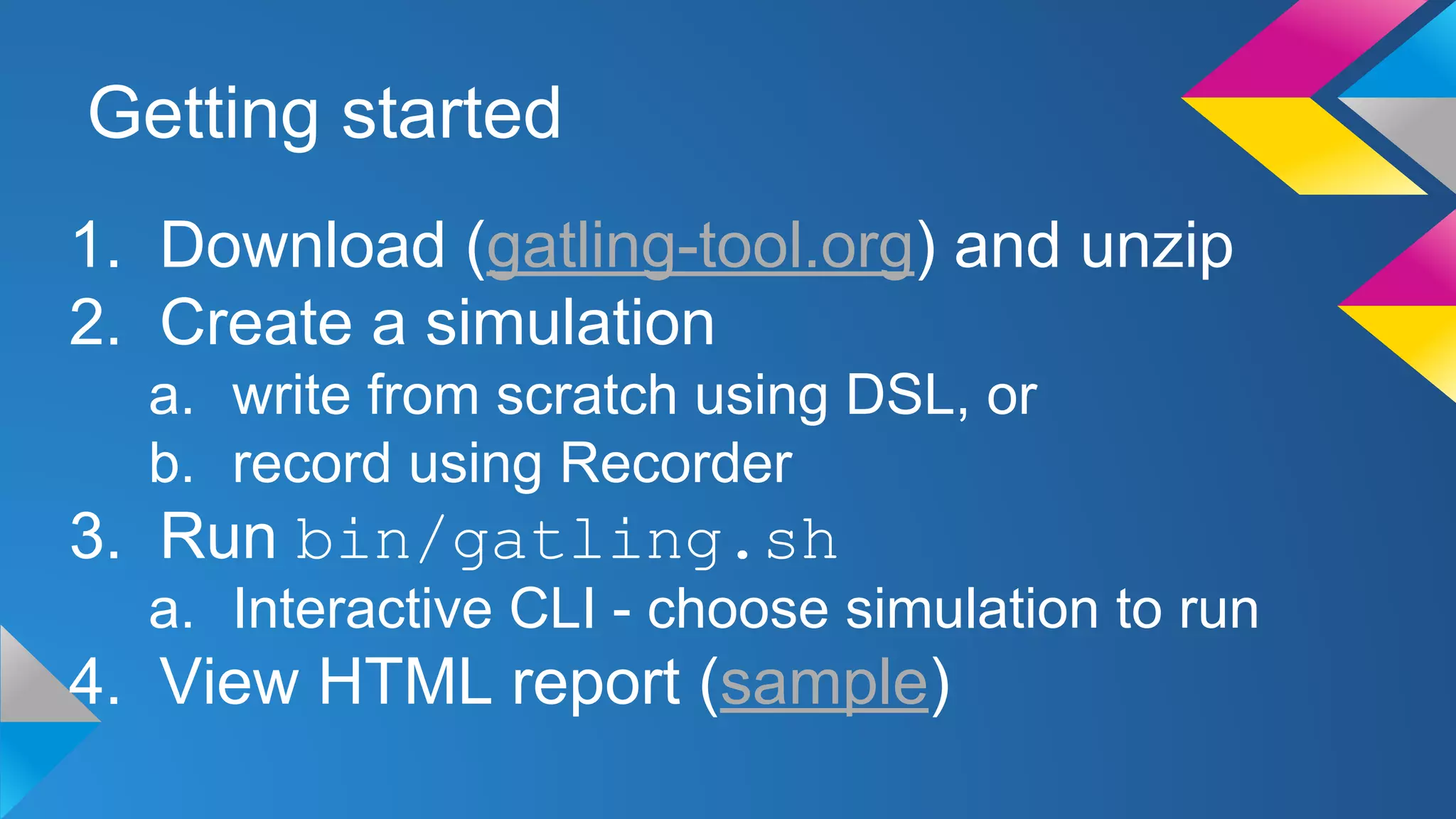 Getting started

1. Download (gatling-tool.org) and unzip
2. Create a simulation
 a. write from scratch using DSL, or
 b. record using Recorder
3. Run bin/gatling.sh
 a. Interactive CLI - choose simulation to run
4. View HTML report (sample)